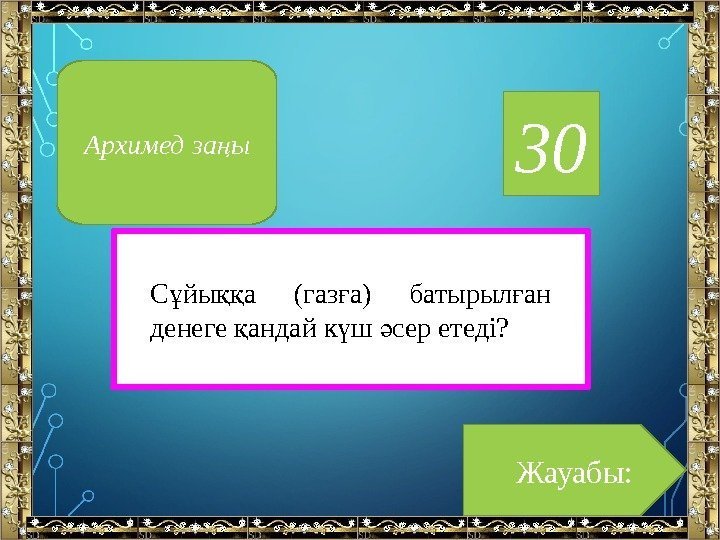 Архимед заңы

30

Сұйыққа (газға) батырылған денеге қандай күш әсер етеді?

Жауабы: